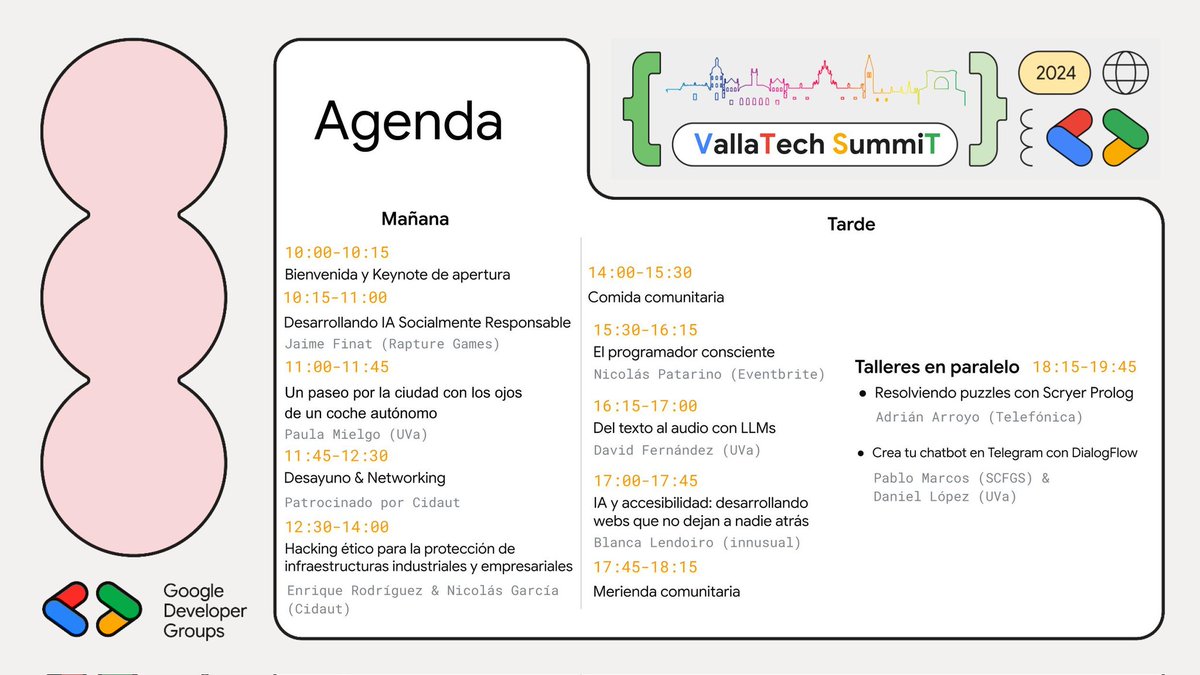 Agenda

VallaTech SummiT

2024

Mañana

10:00-10:15
Bienvenida y Keynote de apertura

10:15-11:00
Desarrollando IA Socialmente Responsable
Jaime Finat (Rapture Games)

11:00-11:45
Un paseo por la ciudad con los ojos de un coche autónomo
Paula Mielgo (UVa)

11:45-12:30
Desayuno & Networking
Patrocinado por Cidaut

12:30-14:00
Hacking ético para la protección de infraestructuras industriales y empresariales
Enrique Rodríguez & Nicolás García (Cidaut)

Tarde

14:00-15:30
Comida comunitaria

15:30-16:15
El programador consciente
Nicolás Patarino (Eventbrite)

16:15-17:00
Del texto al audio con LLMs
David Fernández (UVa)

17:00-17:45
IA y accesibilidad: desarrollando webs que no dejan a nadie atrás
Blanca Lendoiro (innusual)

17:45-18:15
Merienda comunitaria

Talleres en paralelo 18:15-19:45

● Resolviendo puzzles con Scryer Prolog
Adrián Arroyo (Telefónica)

● Crea tu chatbot en Telegram con DialogFlow
Pablo Marcos (SCFGS) & Daniel López (UVa)

Google Developer Groups